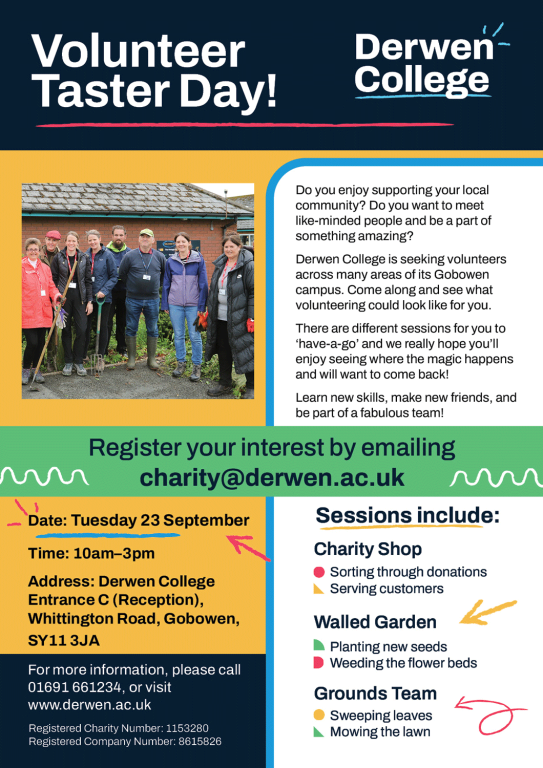 Volunteer Taster Day!

Derwen College

Do you enjoy supporting your local community? Do you want to meet like-minded people and be a part of something amazing?

Derwen College is seeking volunteers across many areas of its Gobowen campus. Come along and see what volunteering could look like for you.

There are different sessions for you to 'have-a-go' and we really hope you'll enjoy seeing where the magic happens and will want to come back!

Learn new skills, make new friends, and be part of a fabulous team!

Register your interest by emailing
charity@derwen.ac.uk

Date: Tuesday 23 September

Time: 10am–3pm

Address: Derwen College Entrance C (Reception), Whittington Road, Gobowen, SY11 3JA

For more information, please call 01691 661234, or visit www.derwen.ac.uk

Registered Charity Number: 1153280
Registered Company Number: 8615826

Sessions include:

Charity Shop
Sorting through donations
Serving customers

Walled Garden
Planting new seeds
Weeding the flower beds

Grounds Team
Sweeping leaves
Mowing the lawn